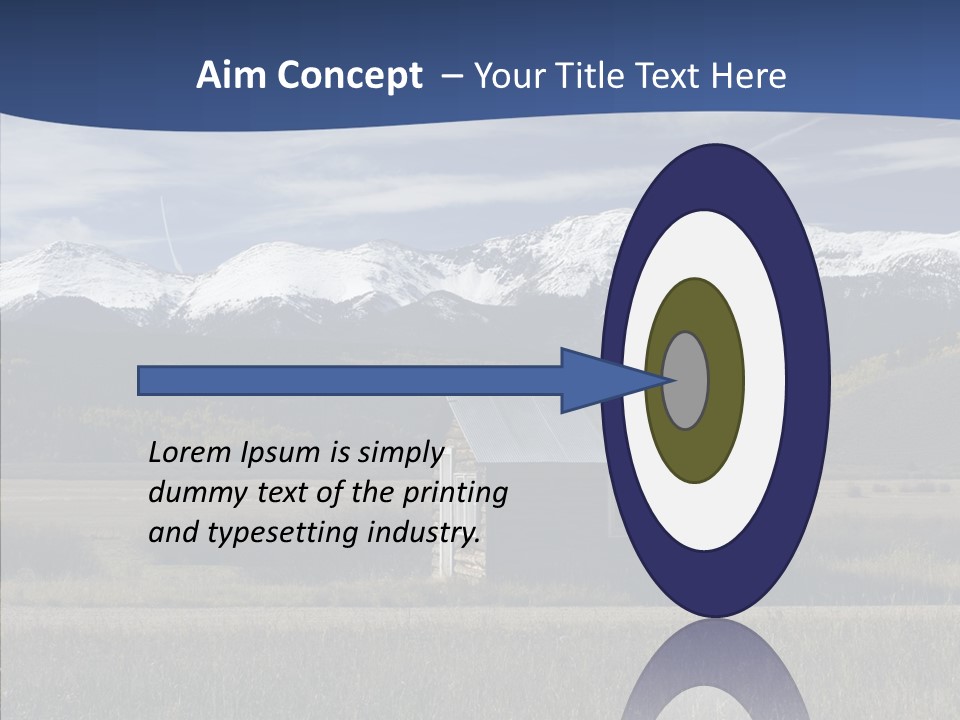 Aim Concept – Your Title Text Here

Lorem Ipsum is simply dummy text of the printing and typesetting industry.